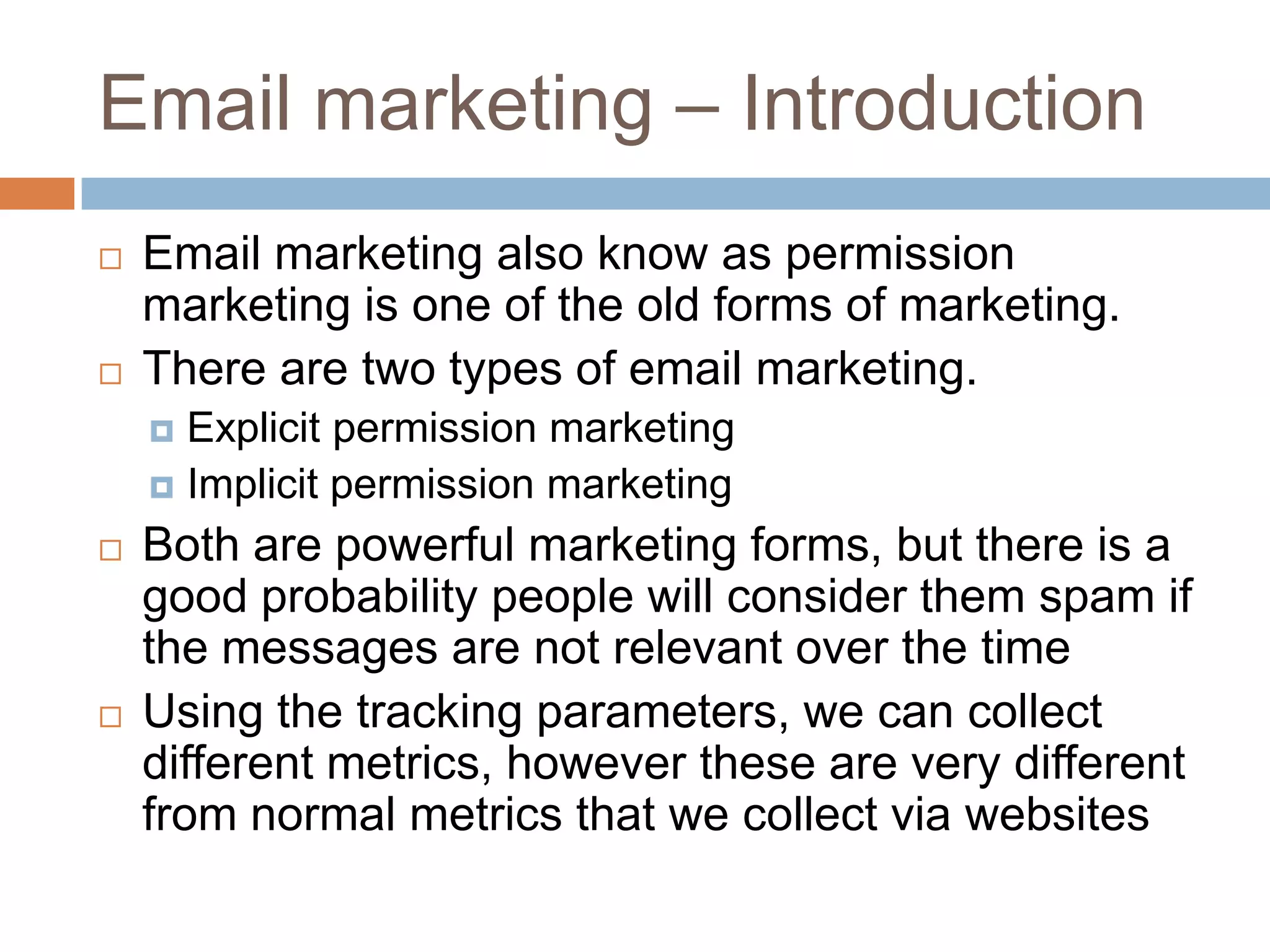 Email marketing – Introduction

Email marketing also know as permission marketing is one of the old forms of marketing.

There are two types of email marketing.

Explicit permission marketing

Implicit permission marketing

Both are powerful marketing forms, but there is a good probability people will consider them spam if the messages are not relevant over the time

Using the tracking parameters, we can collect different metrics, however these are very different from normal metrics that we collect via websites